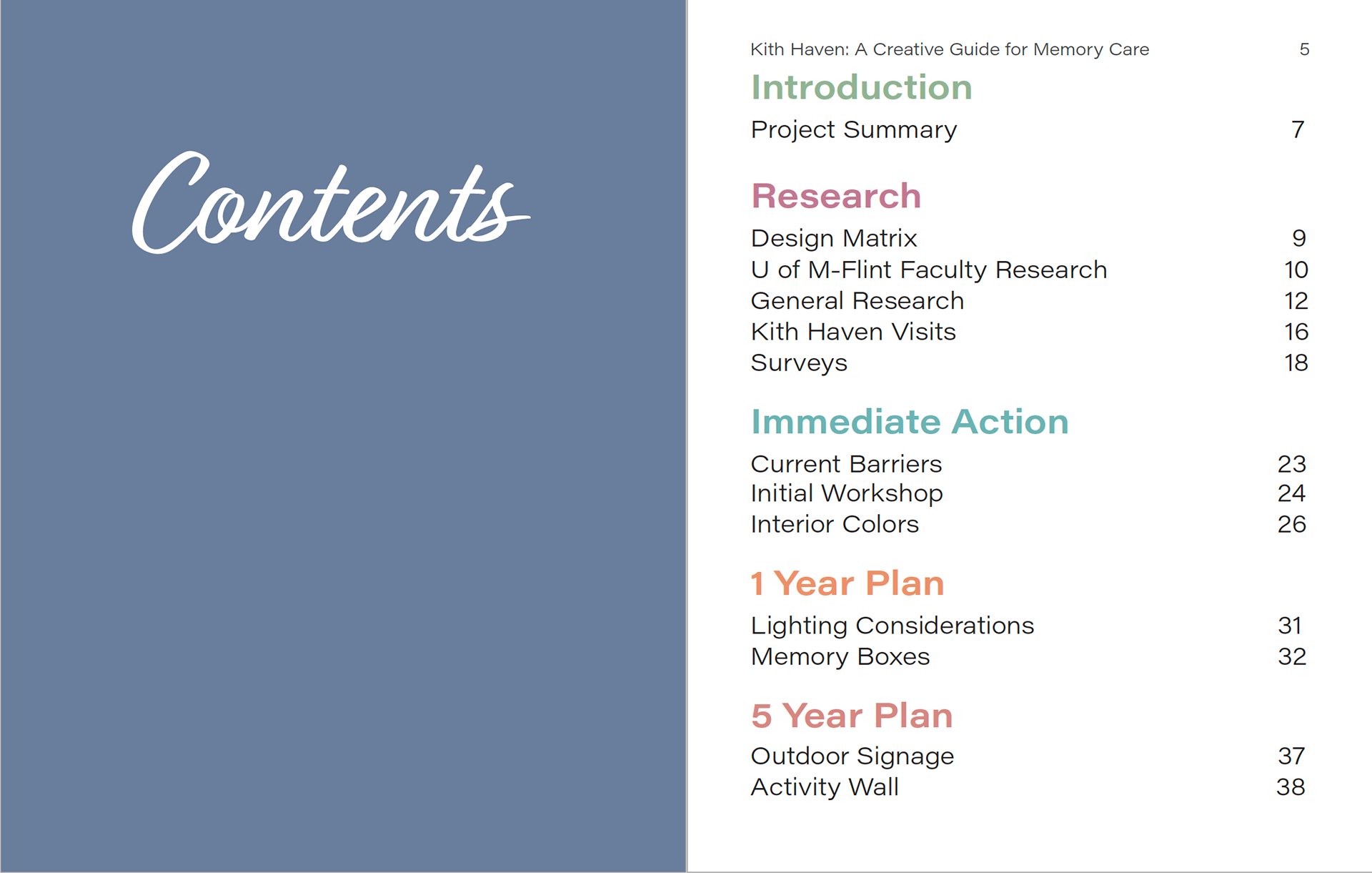 Contents

Kith Haven: A Creative Guide for Memory Care 5

Introduction

Project Summary 7

Research

Design Matrix 9
U of M-Flint Faculty Research 10
General Research 12
Kith Haven Visits 16
Surveys 18

Immediate Action

Current Barriers 23
Initial Workshop 24
Interior Colors 26

1 Year Plan

Lighting Considerations 31
Memory Boxes 32

5 Year Plan

Outdoor Signage 37
Activity Wall 38